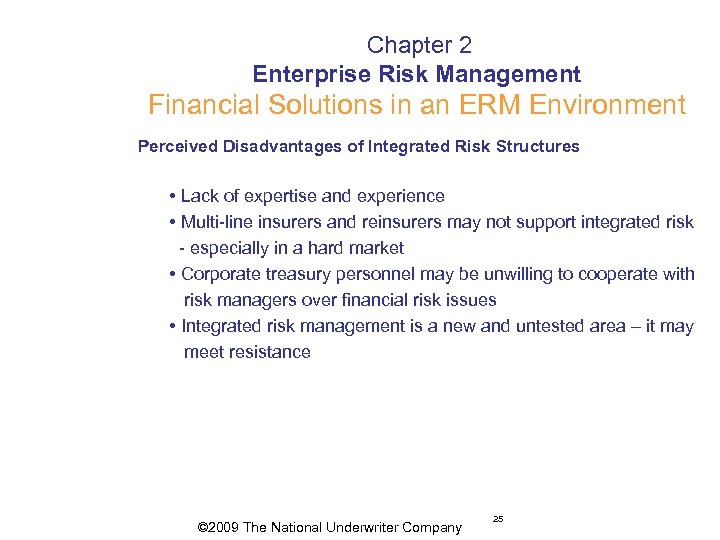 Chapter 2
Enterprise Risk Management
Financial Solutions in an ERM Environment

Perceived Disadvantages of Integrated Risk Structures

• Lack of expertise and experience
• Multi-line insurers and reinsurers may not support integrated risk - especially in a hard market
• Corporate treasury personnel may be unwilling to cooperate with risk managers over financial risk issues
• Integrated risk management is a new and untested area – it may meet resistance

©2009 The National Underwriter Company

25